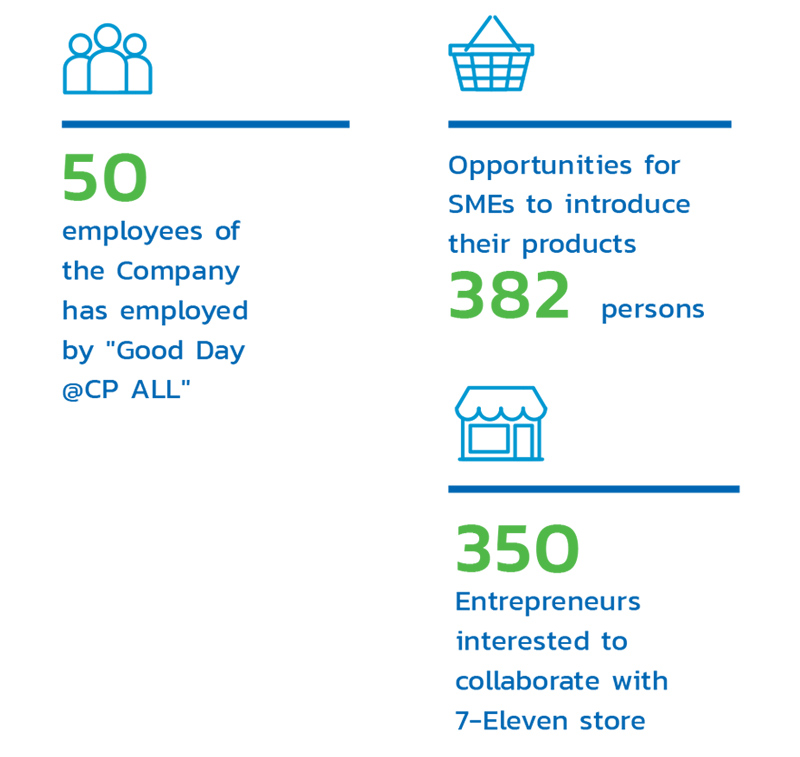 50
employees of the Company has employed by "Good Day @CP ALL"

Opportunities for SMEs to introduce their products
382 persons

350
Entrepreneurs interested to collaborate with 7-Eleven store